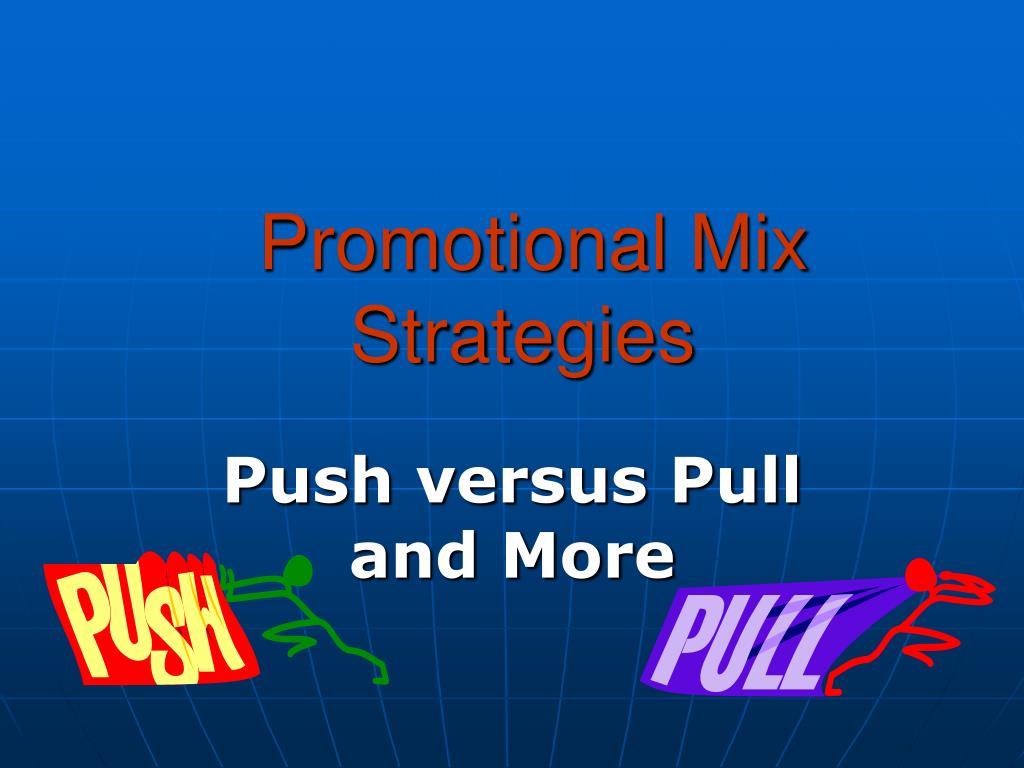 Promotional Mix Strategies

Push versus Pull and More

PUSH

PULL